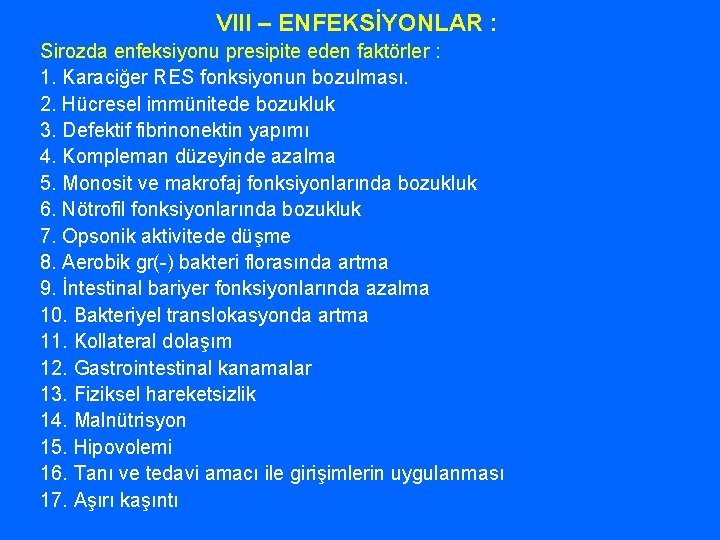 VIII – ENFEKSİYONLAR :

Sirozda enfeksiyonu presipite eden faktörler :

1. Karaciğer RES fonksiyonun bozulması.
2. Hücresel immünitede bozukluk
3. Defektif fibrinonektin yapımı
4. Kompleman düzeyinde azalma
5. Monosit ve makrofaj fonksiyonlarında bozukluk
6. Nötrofil fonksiyonlarında bozukluk
7. Opsonik aktivitede düşme
8. Aerobik gr(-) bakteri florasında artma
9. İntestinal bariyer fonksiyonlarında azalma
10. Bakteriyel translokasyonda artma
11. Kollateral dolaşım
12. Gastrointestinal kanamalar
13. Fiziksel hareketsizlik
14. Malnütrisyon
15. Hipovolemi
16. Tanı ve tedavi amacı ile girişimlerin uygulanması
17. Aşırı kaşıntı